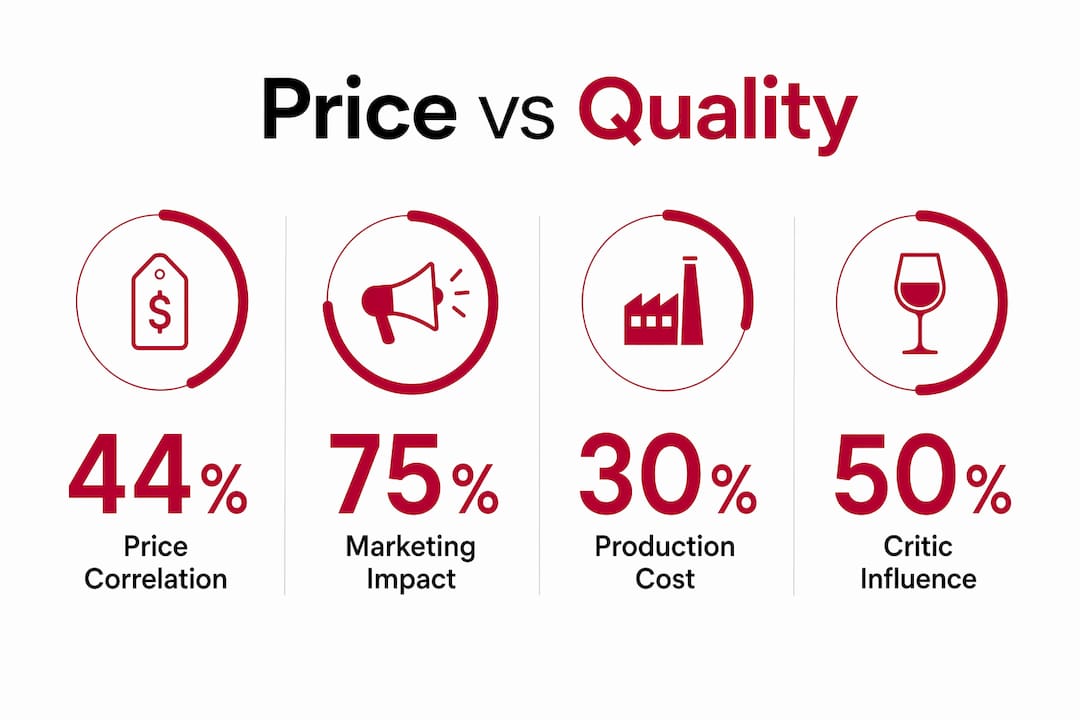 Price vs Quality

$

44%
Price Correlation

75%
Marketing Impact

30%
Production Cost

50%
Critic Influence